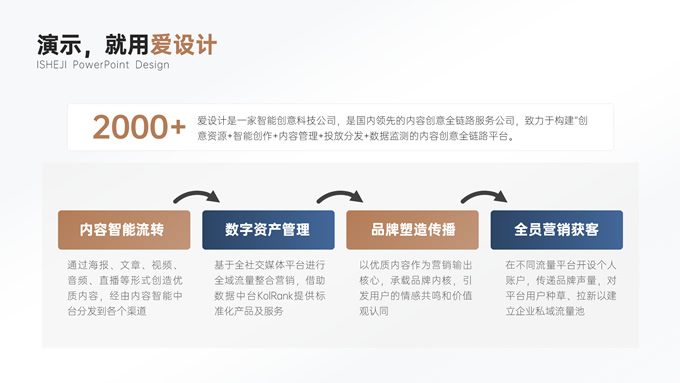 演示，就用爱设计
ISHEJI PowerPoint Design

2000+

爱设计是一家智能创意科技公司，是国内领先的内容创意全链路服务公司，致力于构建"创意资源+智能创作+内容管理+投放分发+数据监测的内容创意全链路平台。

内容智能流转

通过海报、文章、视频、音频、直播等形式创造优质内容，经由内容智能中台分发到各个渠道

数字资产管理

基于全社交媒体平台进行全域流量整合营销，借助数据中台KolRank提供标准化产品及服务

品牌塑造传播

以优质内容作为营销输出核心，承载品牌内核，引发用户的情感共鸣和价值观认同

全员营销获客

在不同流量平台开设个人账户，传递品牌声量，对平台用户种草、拉新以建立企业私域流量池